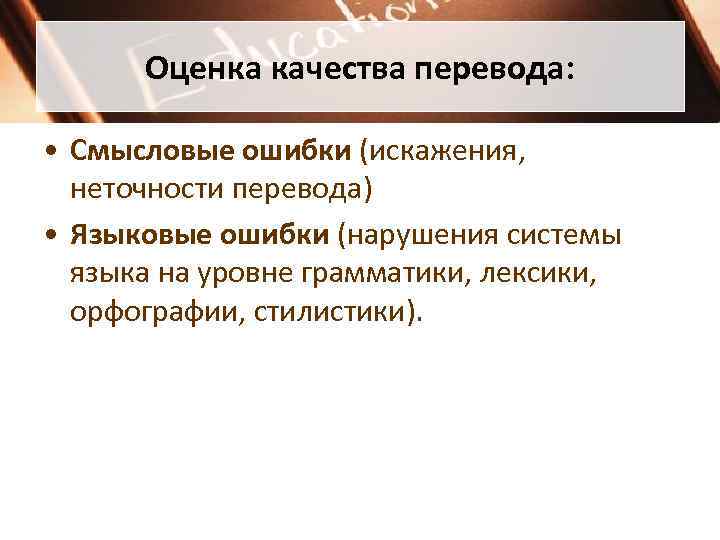 Education

Оценка качества перевода:

• Смысловые ошибки (искажения, неточности перевода)
• Языковые ошибки (нарушения системы языка на уровне грамматики, лексики, орфографии, стилистики).